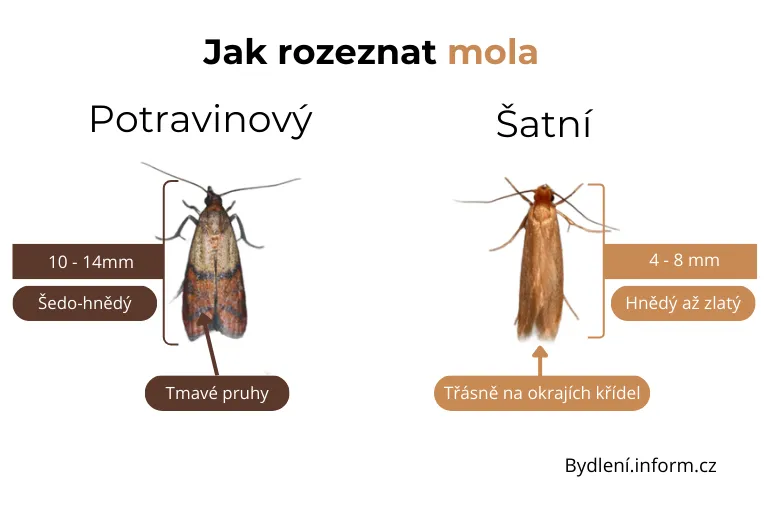 Jak rozeznat mola

Potravinový

10 - 14mm

Šedo-hnědý

Tmavé pruhy

Šatní

4 - 8 mm

Hnědý až zlatý

Třásně na okrajích křídel

Bydlení.inform.cz